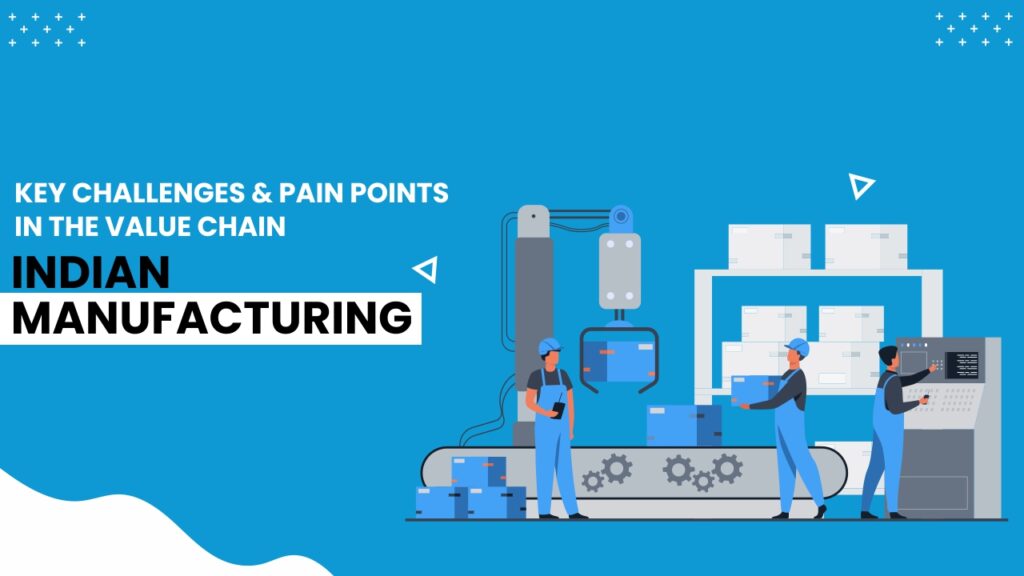 KEY CHALLENGES & PAIN POINTS IN THE VALUE CHAIN

INDIAN MANUFACTURING